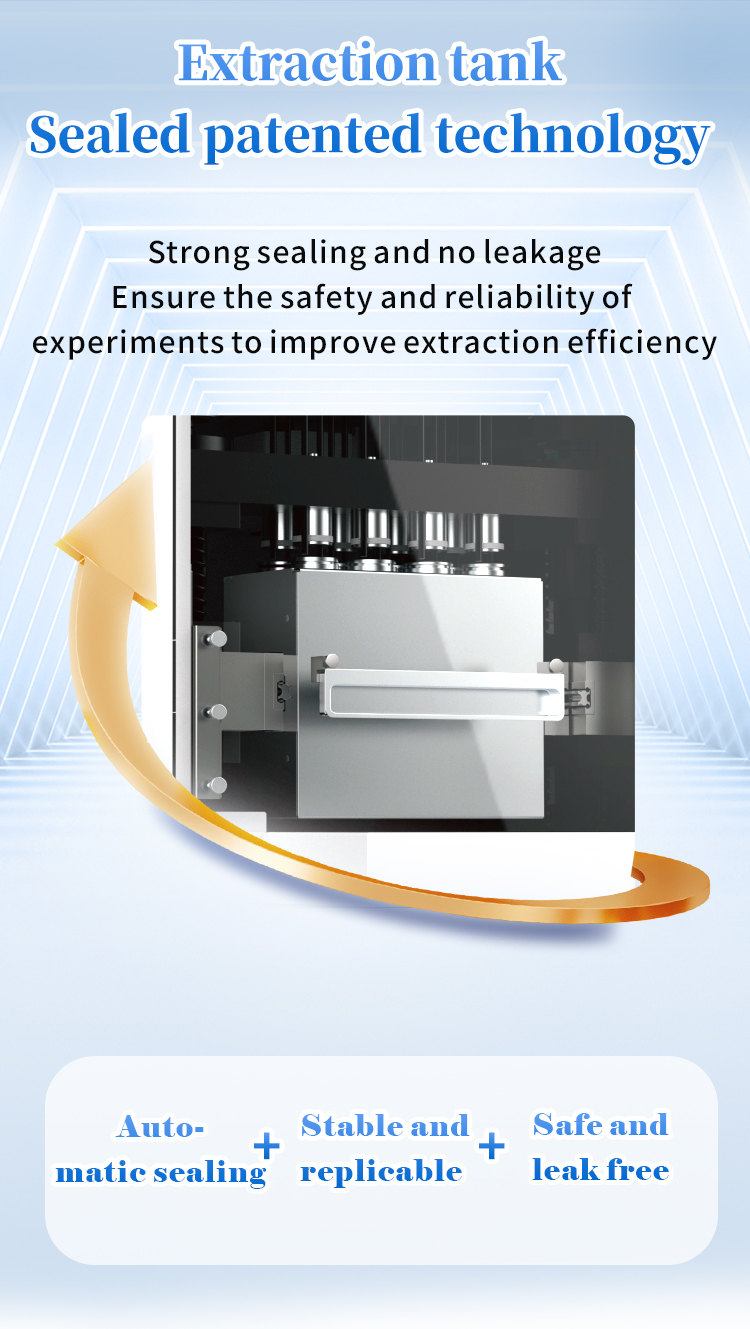 Extraction tank
Sealed patented technology

Strong sealing and no leakage
Ensure the safety and reliability of experiments to improve extraction efficiency

Automatic sealing + Stable and replicable + Safe and leak free